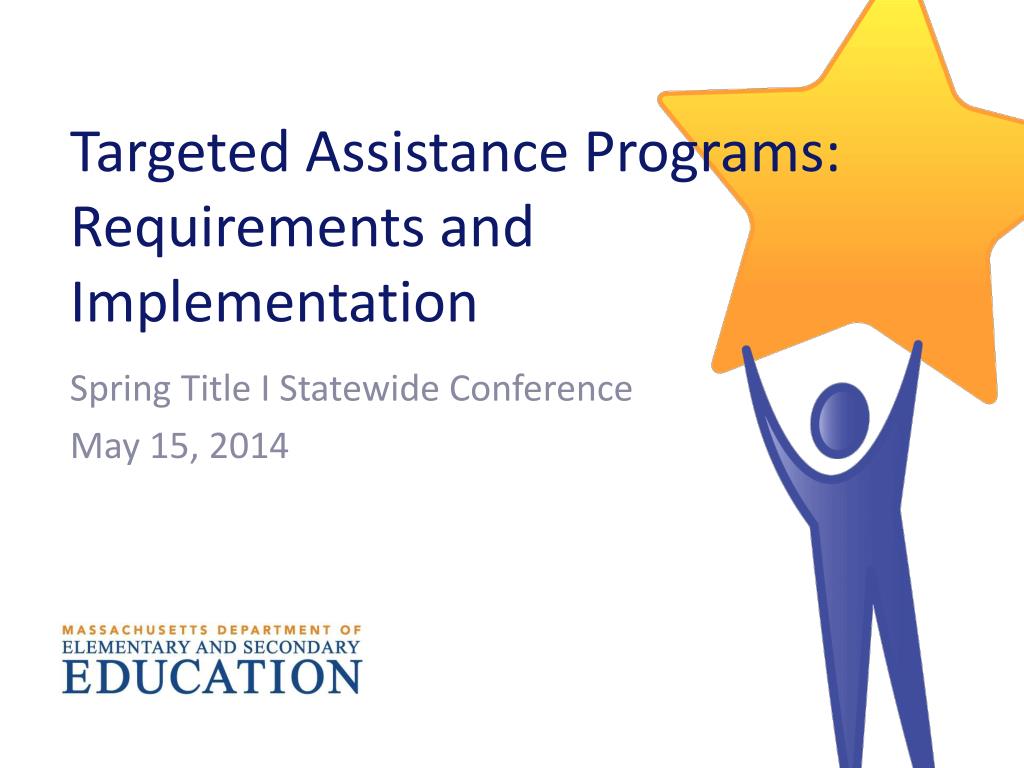 Targeted Assistance Programs: Requirements and Implementation

Spring Title I Statewide Conference
May 15, 2014

MASSACHUSETTS DEPARTMENT OF
ELEMENTARY AND SECONDARY
EDUCATION